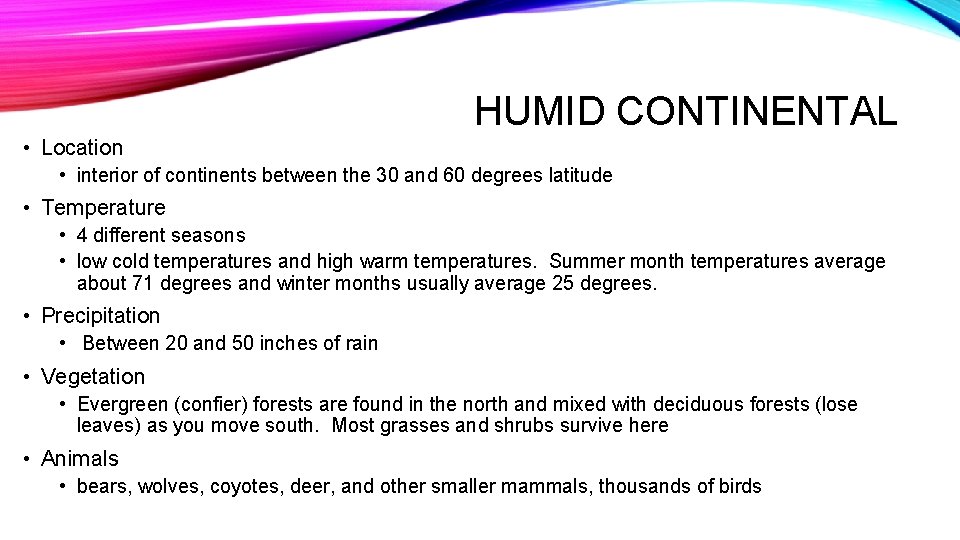 HUMID CONTINENTAL

• Location
  • interior of continents between the 30 and 60 degrees latitude
• Temperature
  • 4 different seasons
  • low cold temperatures and high warm temperatures. Summer month temperatures average about 71 degrees and winter months usually average 25 degrees.
• Precipitation
  • Between 20 and 50 inches of rain
• Vegetation
  • Evergreen (confier) forests are found in the north and mixed with deciduous forests (lose leaves) as you move south. Most grasses and shrubs survive here
• Animals
  • bears, wolves, coyotes, deer, and other smaller mammals, thousands of birds